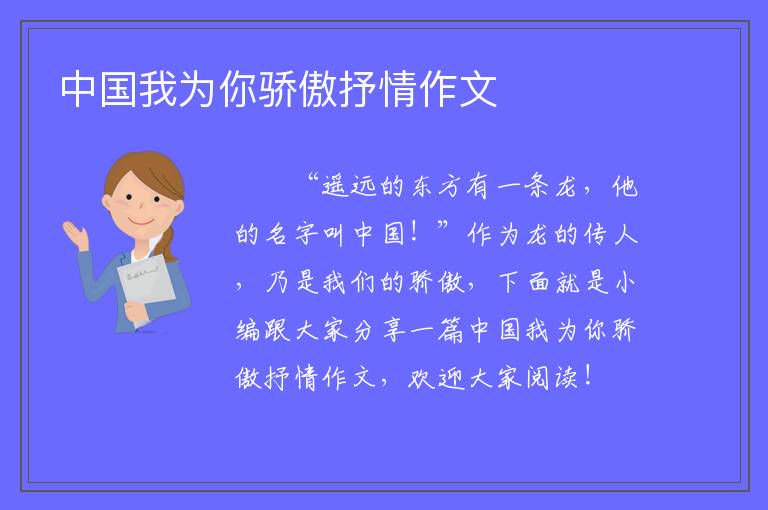 中国我为你骄傲抒情作文

“遥远的东方有一条龙，他的名字叫中国！”作为龙的传人，乃是我们的骄傲，下面就是小编跟大家分享一篇中国我为你骄傲抒情作文，欢迎大家阅读！